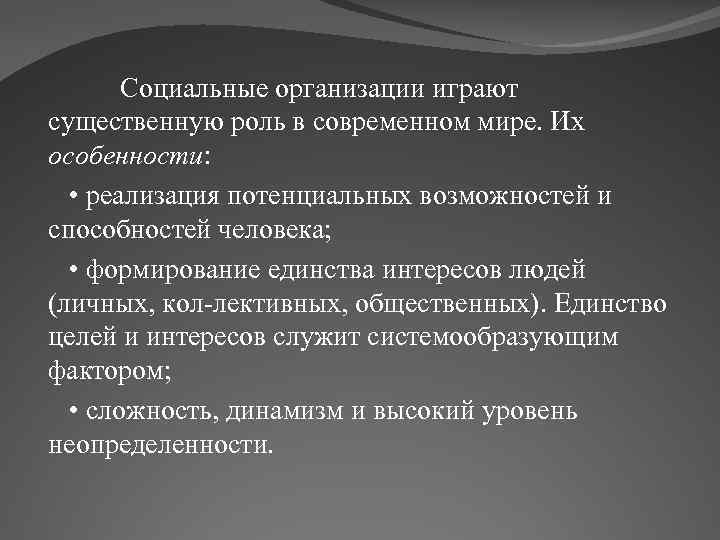 Социальные организации играют существенную роль в современном мире. Их особенности:

• реализация потенциальных возможностей и способностей человека;

• формирование единства интересов людей (личных, кол-лективных, общественных). Единство целей и интересов служит системообразующим фактором;

• сложность, динамизм и высокий уровень неопределенности.